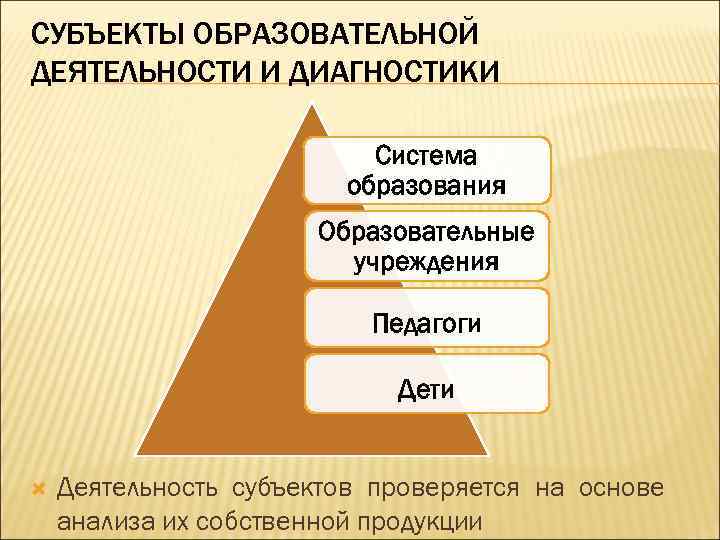 СУБЪЕКТЫ ОБРАЗОВАТЕЛЬНОЙ ДЕЯТЕЛЬНОСТИ И ДИАГНОСТИКИ

Система образования

Образовательные учреждения

Педагоги

Дети

Деятельность субъектов проверяется на основе анализа их собственной продукции